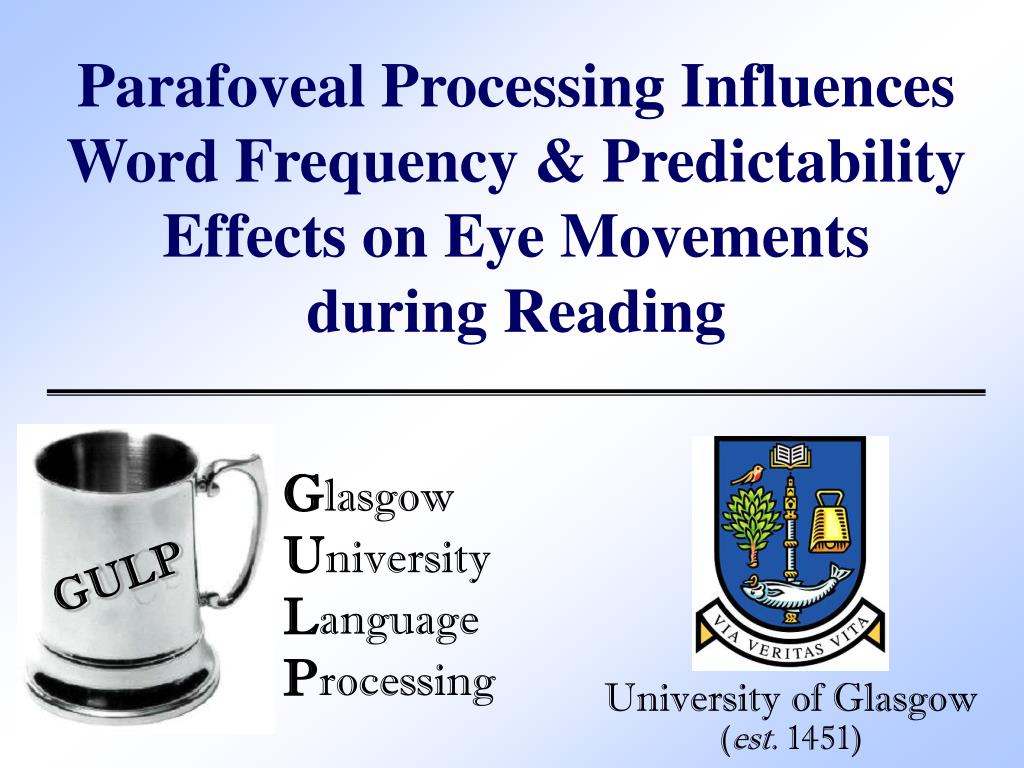 Parafoveal Processing Influences Word Frequency & Predictability Effects on Eye Movements during Reading

GULP

Glasgow
University
Language
Processing

VIA VERITAS VITA

University of Glasgow
(est. 1451)